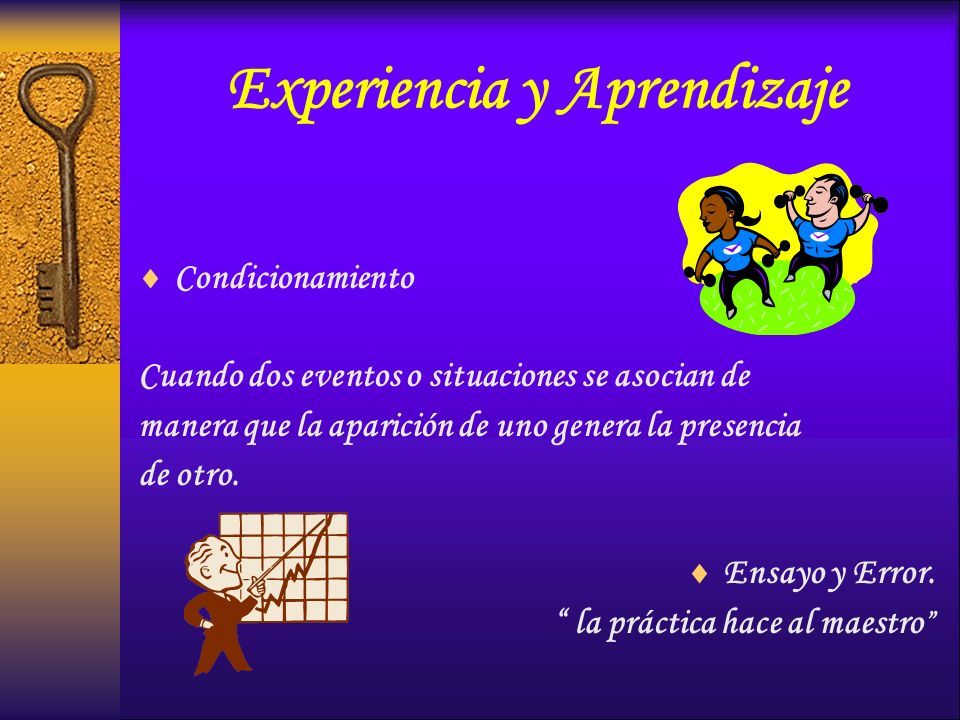 Experiencia y Aprendizaje

♦ Condicionamiento

Cuando dos eventos o situaciones se asocian de manera que la aparición de uno genera la presencia de otro.

♦ Ensayo y Error.
“ la práctica hace al maestro”